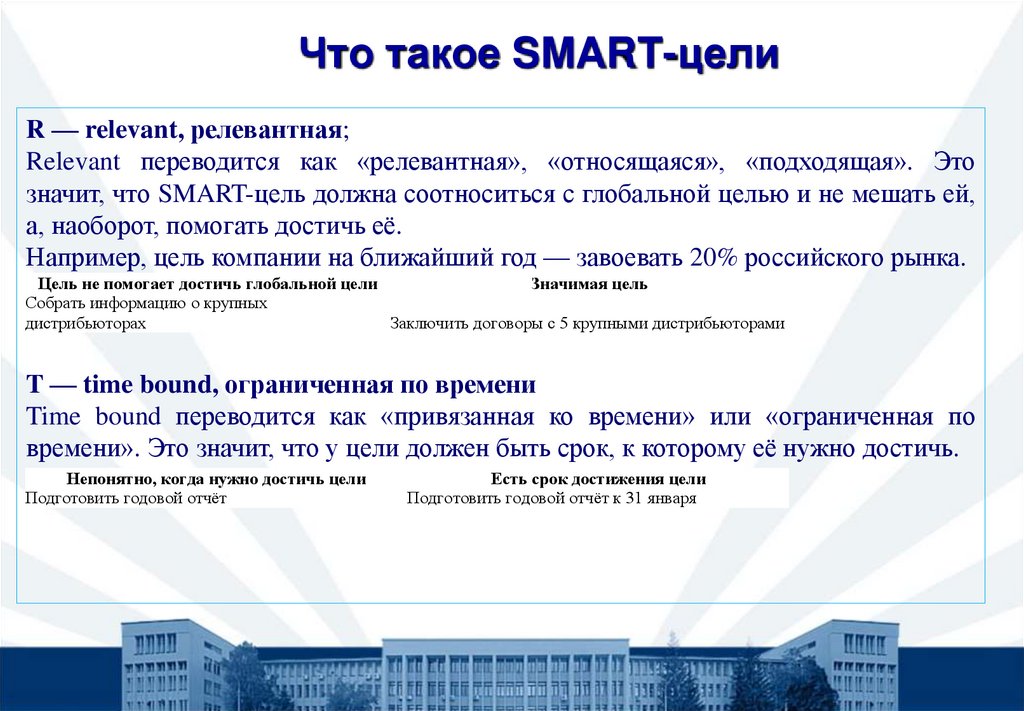 Что такое SMART-цели

R — relevant, релевантная;
Relevant переводится как «релевантная», «относящаяся», «подходящая». Это значит, что SMART-цель должна соотноситься с глобальной целью и не мешать ей, а, наоборот, помогать достичь её.
Например, цель компании на ближайший год — завоевать 20% российского рынка.

| Цель не помогает достичь глобальной цели | Значимая цель |
|---|---|
| Собрать информацию о крупных дистрибьюторах | Заключить договоры с 5 крупными дистрибьюторами |

T — time bound, ограниченная по времени
Time bound переводится как «привязанная ко времени» или «ограниченная по времени». Это значит, что у цели должен быть срок, к которому её нужно достичь.

| Непонятно, когда нужно достичь цели | Есть срок достижения цели |
|---|---|
| Подготовить годовой отчёт | Подготовить годовой отчёт к 31 января |